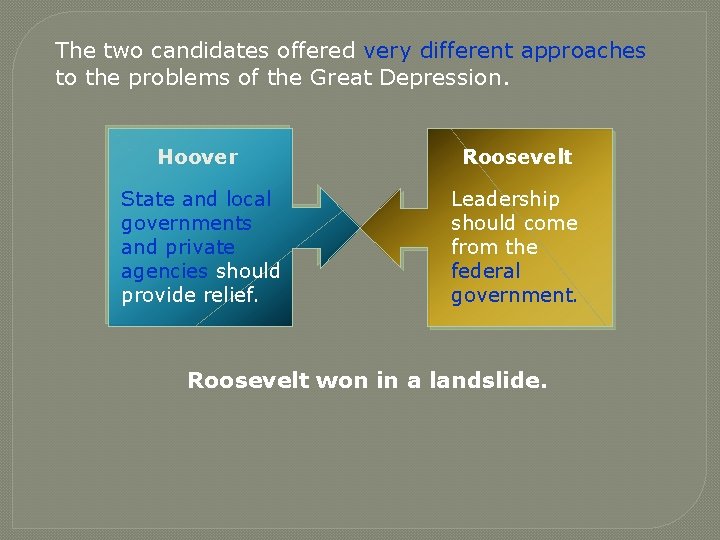 The two candidates offered very different approaches to the problems of the Great Depression.

Hoover

State and local governments and private agencies should provide relief.

Roosevelt

Leadership should come from the federal government.

Roosevelt won in a landslide.